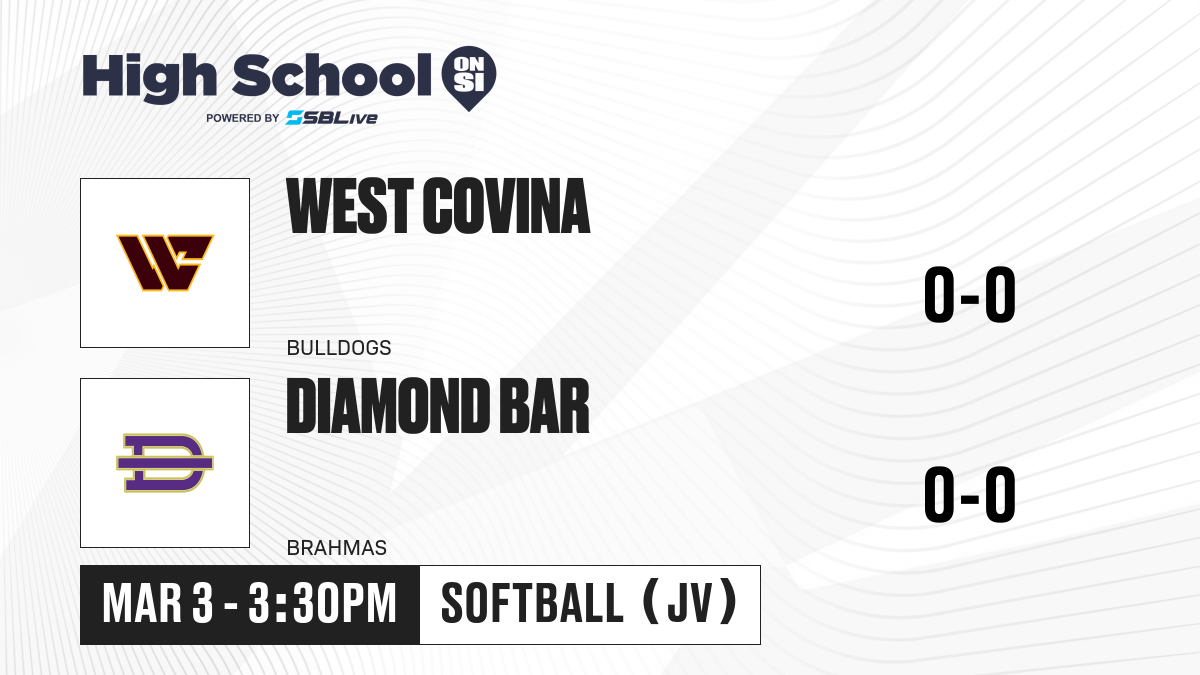 High School ON SI
POWERED BY SBLive

WEST COVINA
BULLDOGS
0-0

DIAMOND BAR
BRAHMAS
0-0

MAR 3 - 3:30PM
SOFTBALL (JV)